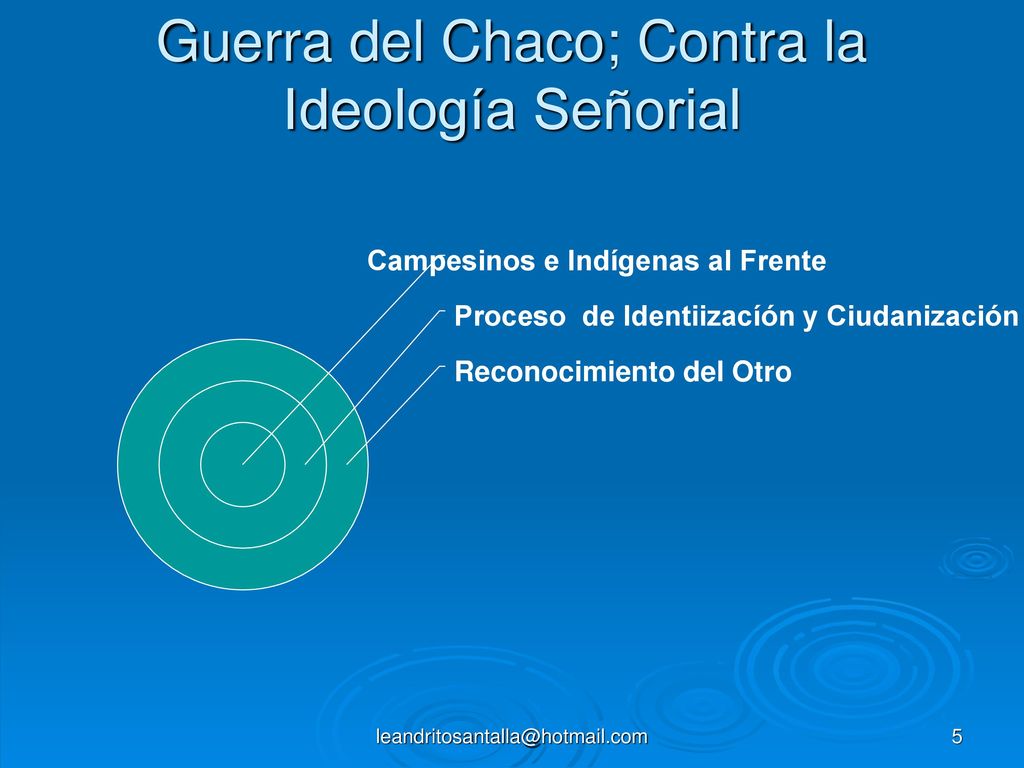 Guerra del Chaco; Contra la Ideología Señorial

Campesinos e Indígenas al Frente

Proceso de Identiizacíón y Ciudanización

Reconocimiento del Otro

leandritosantalla@hotmail.com

5